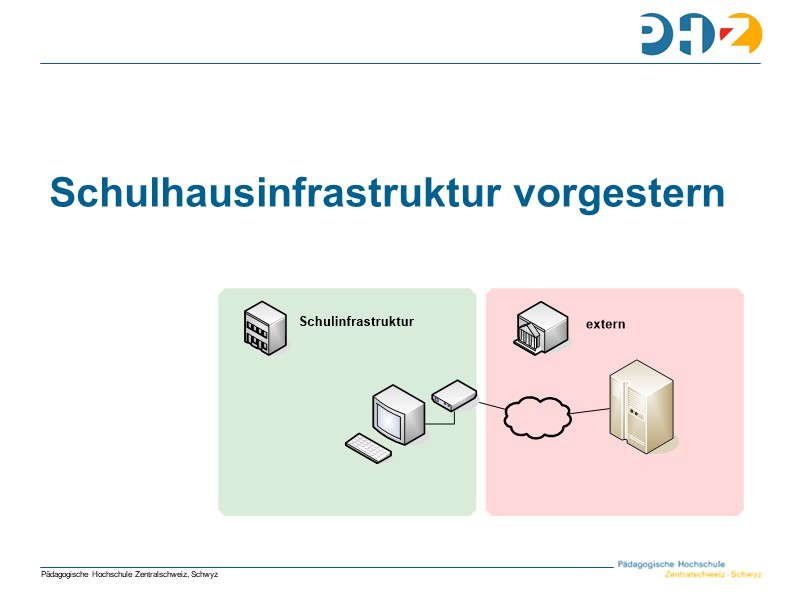 PHZ

Schulhausinfrastruktur vorgestern

Schulinfrastruktur

extern

Pädagogische Hochschule Zentralschweiz, Schwyz

Pädagogische Hochschule
Zentralschweiz · Schwyz